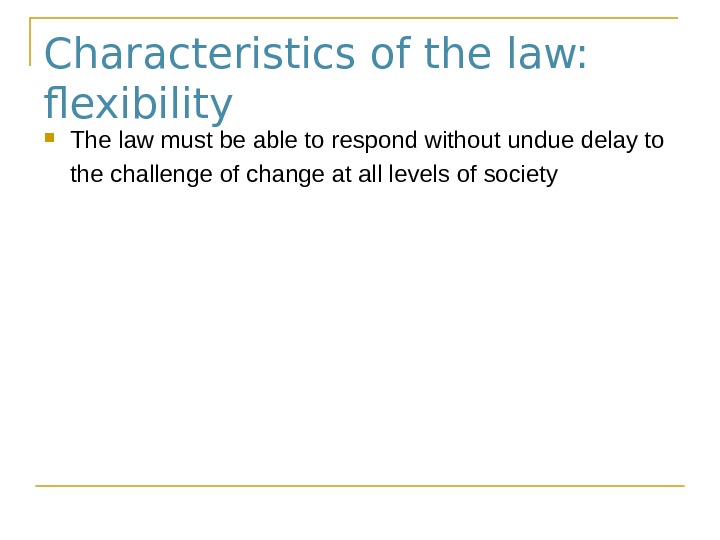 Characteristics of the law: flexibility

The law must be able to respond without undue delay to the challenge of change at all levels of society